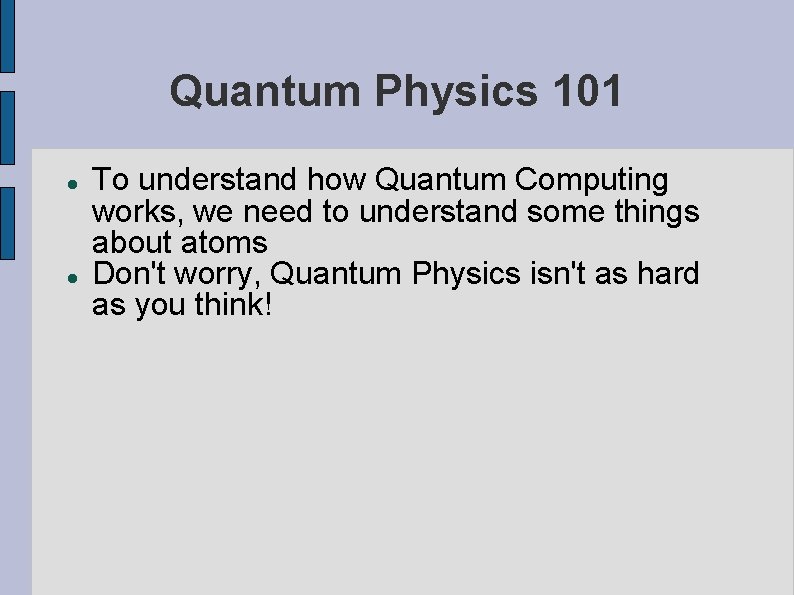 Quantum Physics 101

- To understand how Quantum Computing works, we need to understand some things about atoms
- Don't worry, Quantum Physics isn't as hard as you think!